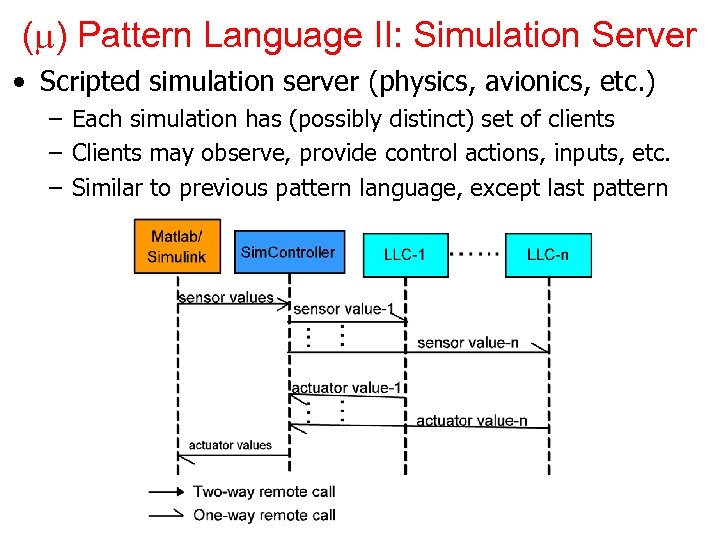 ($\mu$) Pattern Language II: Simulation Server

• Scripted simulation server (physics, avionics, etc.)
 – Each simulation has (possibly distinct) set of clients
 – Clients may observe, provide control actions, inputs, etc.
 – Similar to previous pattern language, except last pattern

Matlab/ Simulink

SimController

LLC-1

LLC-n

sensor values

sensor value-1

sensor value-n

actuator value-1

actuator value-n

actuator values

Two-way remote call

One-way remote call